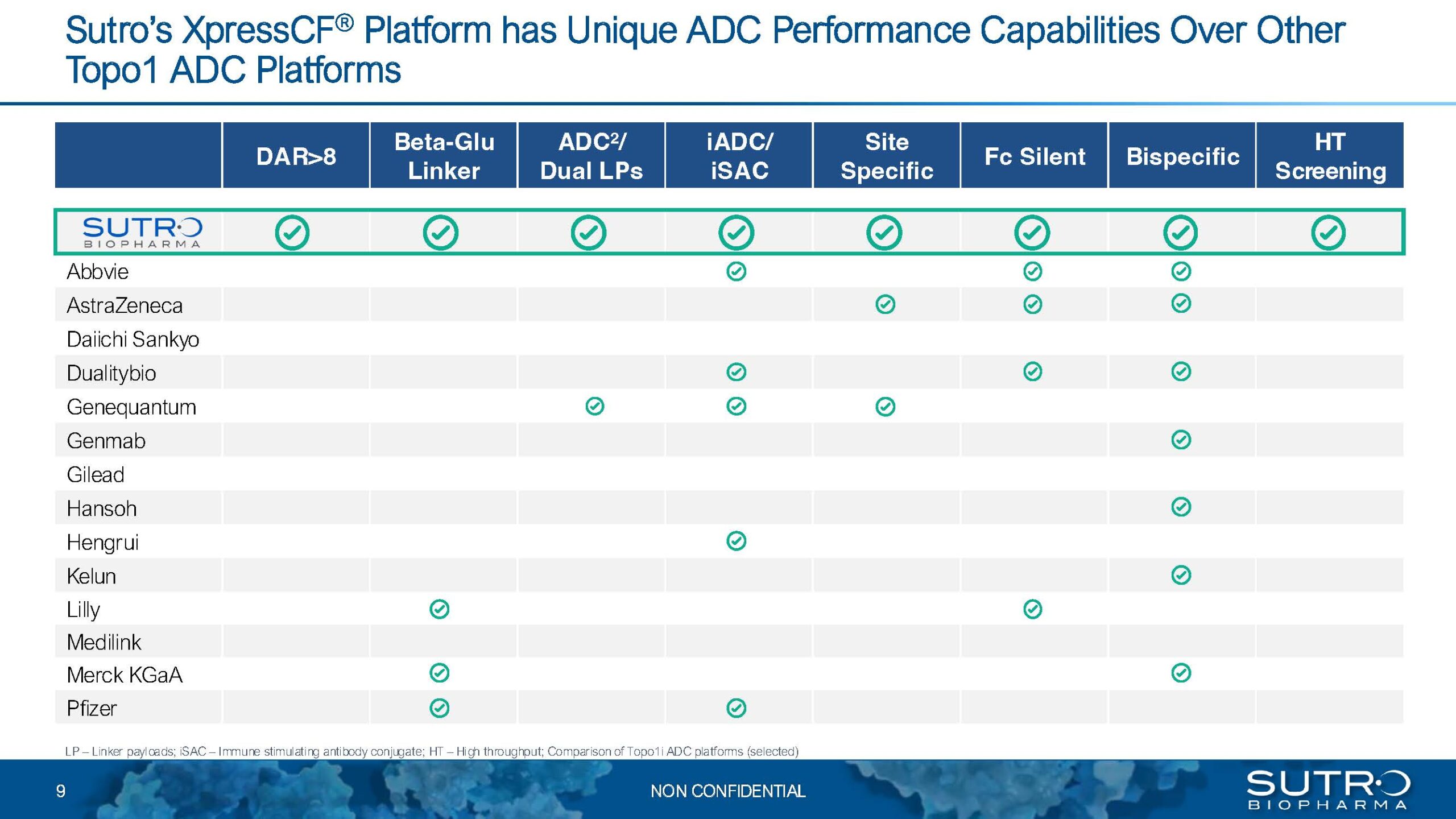 Sutro's XpressCF® Platform has Unique ADC Performance Capabilities Over Other Topo1 ADC Platforms

| | DAR>8 | Beta-Glu Linker | ADC²/ Dual LPs | iADC/ iSAC | Site Specific | Fc Silent | Bispecific | HT Screening |
|---|---|---|---|---|---|---|---|---|
| SUTRO BIOPHARMA | ✓ | ✓ | ✓ | ✓ | ✓ | ✓ | ✓ | ✓ |
| Abbvie | | | | ✓ | | ✓ | ✓ | |
| AstraZeneca | | | | | ✓ | ✓ | ✓ | |
| Daiichi Sankyo | | | | | | | | |
| Dualitybio | | | | ✓ | | ✓ | ✓ | |
| Genequantum | | | ✓ | ✓ | ✓ | | | |
| Genmab | | | | | | | ✓ | |
| Gilead | | | | | | | | |
| Hansoh | | | | | | | ✓ | |
| Hengrui | | | | ✓ | | | | |
| Kelun | | | | | | | ✓ | |
| Lilly | | ✓ | | | | ✓ | | |
| Medilink | | | | | | | | |
| Merck KGaA | | ✓ | | | | | ✓ | |
| Pfizer | | ✓ | | ✓ | | | | |

LP – Linker payloads; iSAC – Immune stimulating antibody conjugate; HT – High throughput; Comparison of Topo1i ADC platforms (selected)

9

NON CONFIDENTIAL

SUTRO BIOPHARMA